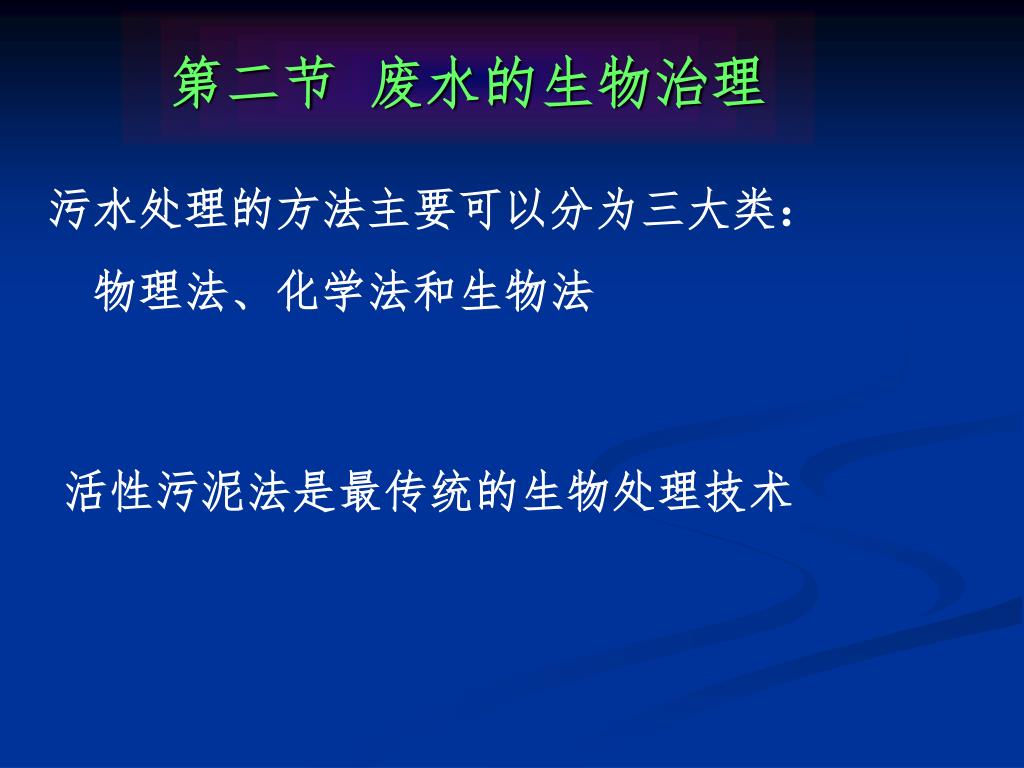 第二节 废水的生物治理

污水处理的方法主要可以分为三大类：
物理法、化学法和生物法

活性污泥法是最传统的生物处理技术